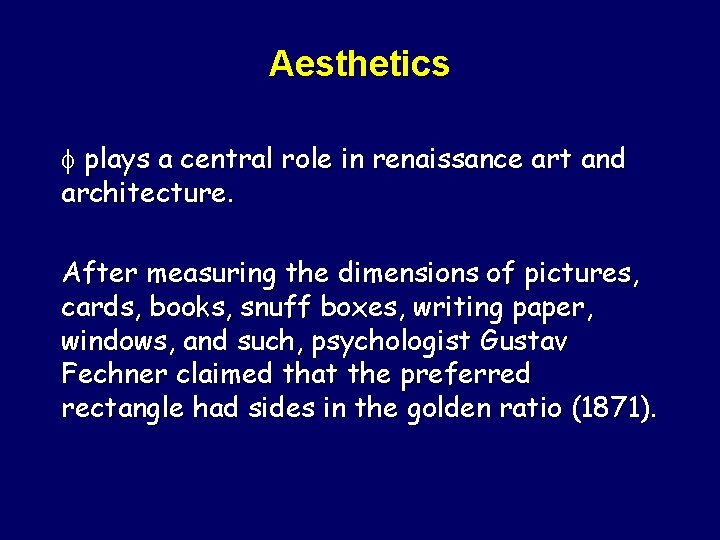 Aesthetics

$\phi$ plays a central role in renaissance art and architecture.

After measuring the dimensions of pictures, cards, books, snuff boxes, writing paper, windows, and such, psychologist Gustav Fechner claimed that the preferred rectangle had sides in the golden ratio (1871).